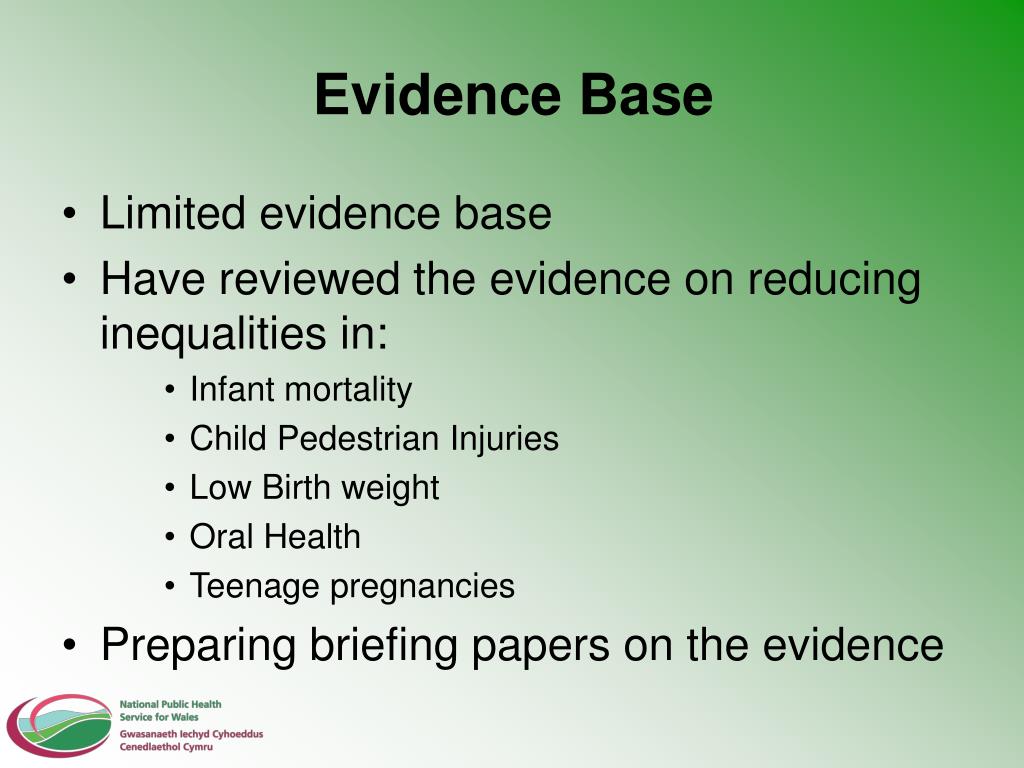 Evidence Base

• Limited evidence base
• Have reviewed the evidence on reducing inequalities in:
  • Infant mortality
  • Child Pedestrian Injuries
  • Low Birth weight
  • Oral Health
  • Teenage pregnancies
• Preparing briefing papers on the evidence

National Public Health Service for Wales
Gwasanaeth Iechyd Cyhoeddus Cenedlaethol Cymru